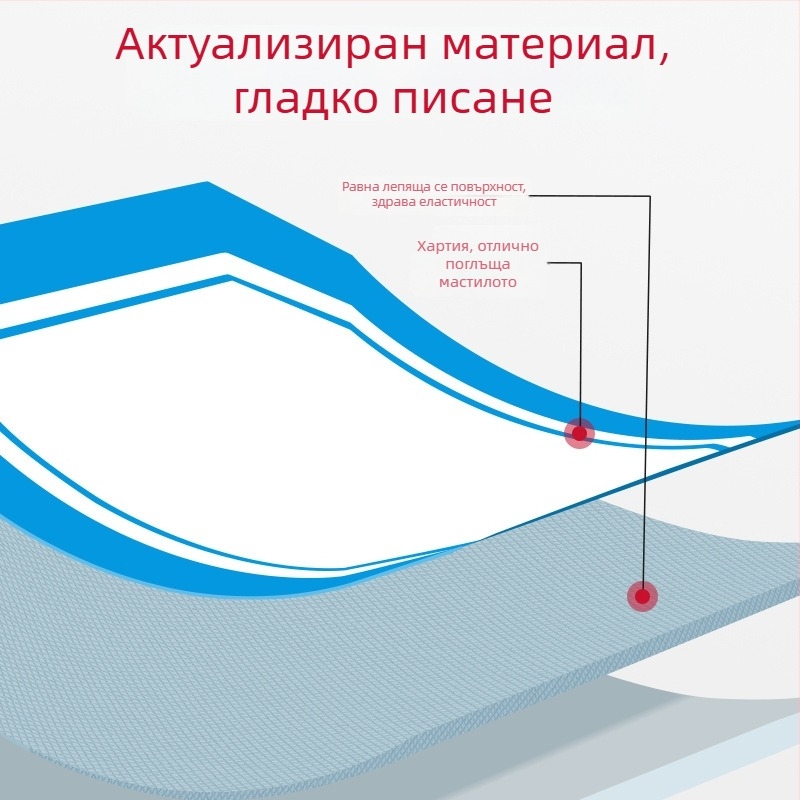 Актуализиран материал, гладко писане

Равна лепяща се повърхност, здрава еластичност

Хартия, отлично поглъща мастилото